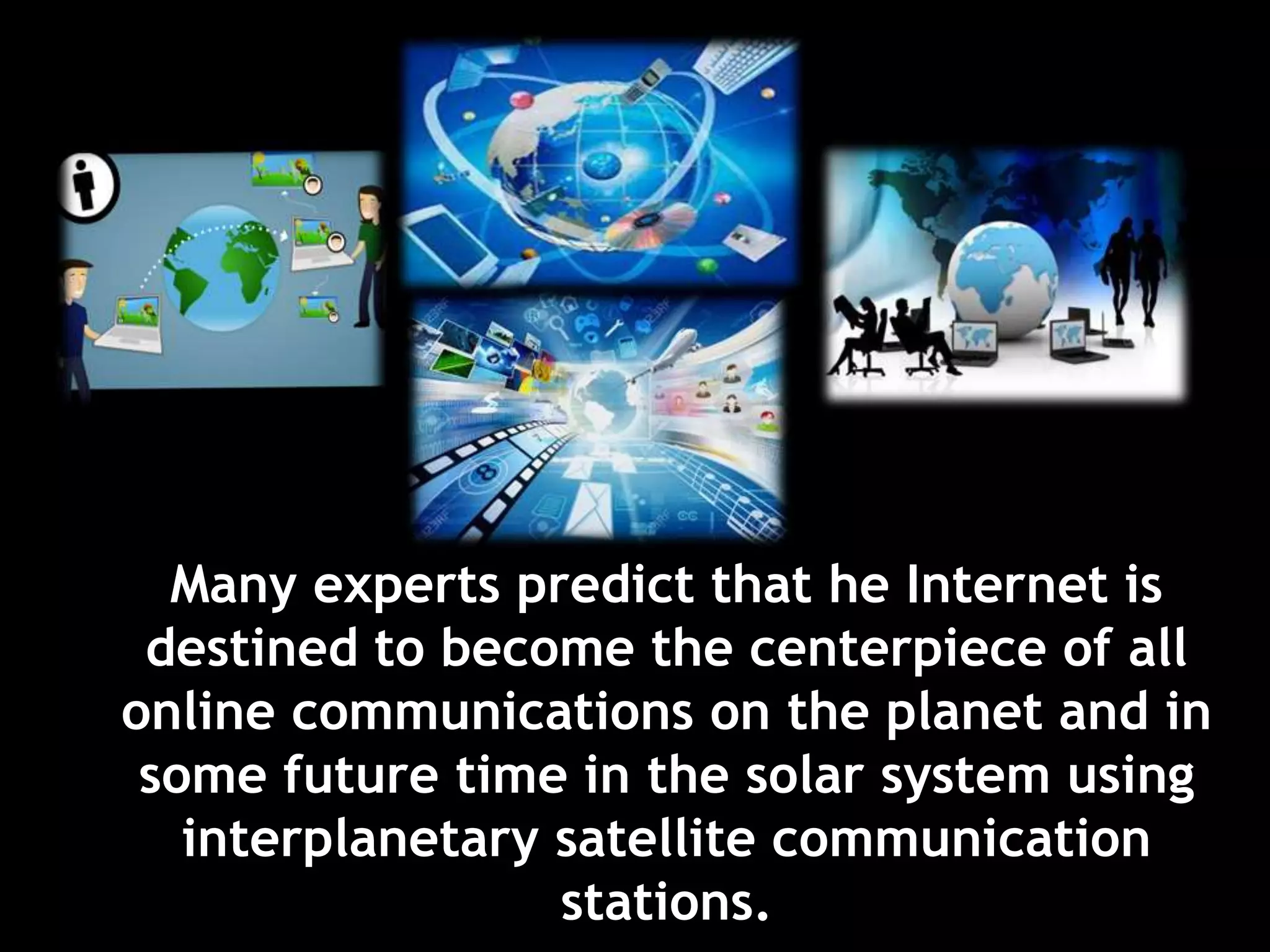 Many experts predict that he Internet is destined to become the centerpiece of all online communications on the planet and in some future time in the solar system using interplanetary satellite communication stations.